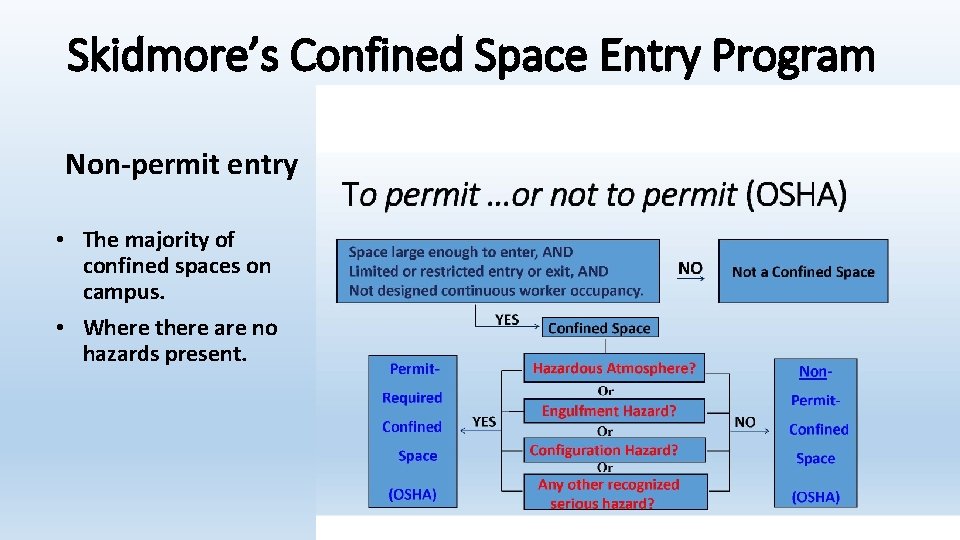 Skidmore's Confined Space Entry Program

Non-permit entry

• The majority of confined spaces on campus.

• Where there are no hazards present.

To permit …or not to permit (OSHA)

Space large enough to enter, AND
Limited or restricted entry or exit, AND
Not designed continuous worker occupancy.

NO

Not a Confined Space

YES

Confined Space

Permit-Required Confined Space (OSHA)

YES

Hazardous Atmosphere?
Or
Engulfment Hazard?
Or
Configuration Hazard?
Or
Any other recognized serious hazard?

NO

Non-Permit-Confined Space (OSHA)